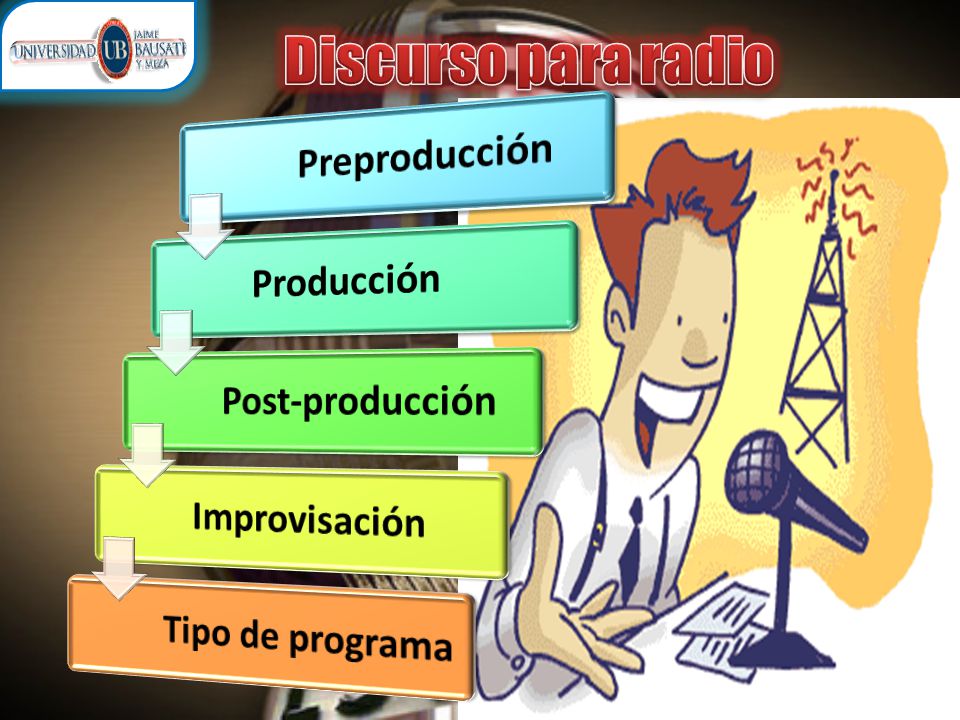 UNIVERSIDAD UB JAIME BAUSATE Y MEZA

Discurso para radio

Preproducción

Producción

Post-producción

Improvisación

Tipo de programa